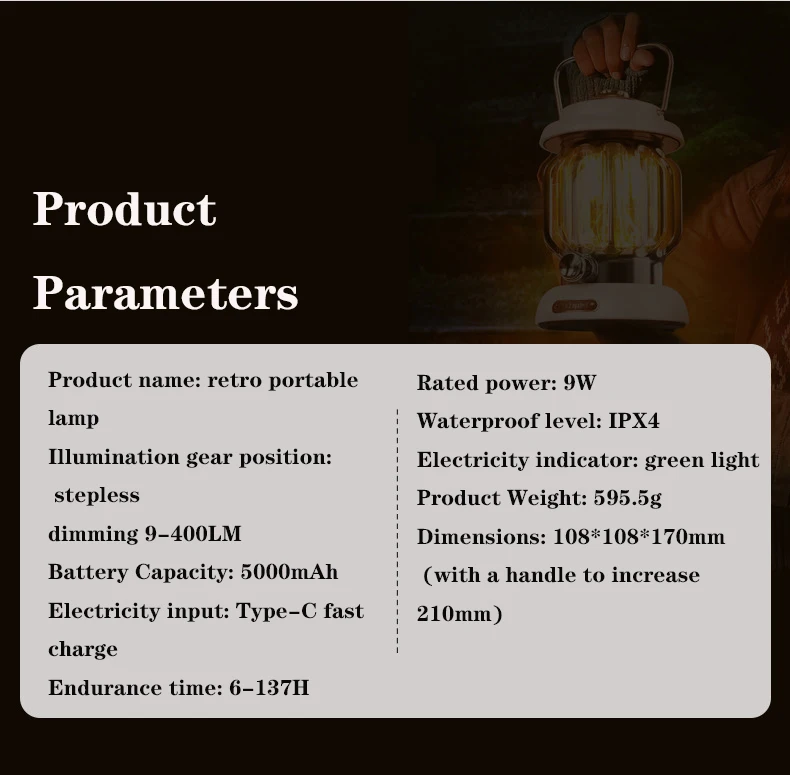 Product Parameters

Product name: retro portable lamp
Illumination gear position: stepless dimming 9-400LM
Battery Capacity: 5000mAh
Electricity input: Type-C fast charge
Endurance time: 6-137H

Rated power: 9W
Waterproof level: IPX4
Electricity indicator: green light
Product Weight: 595.5g
Dimensions: 108*108*170mm (with a handle to increase 210mm)